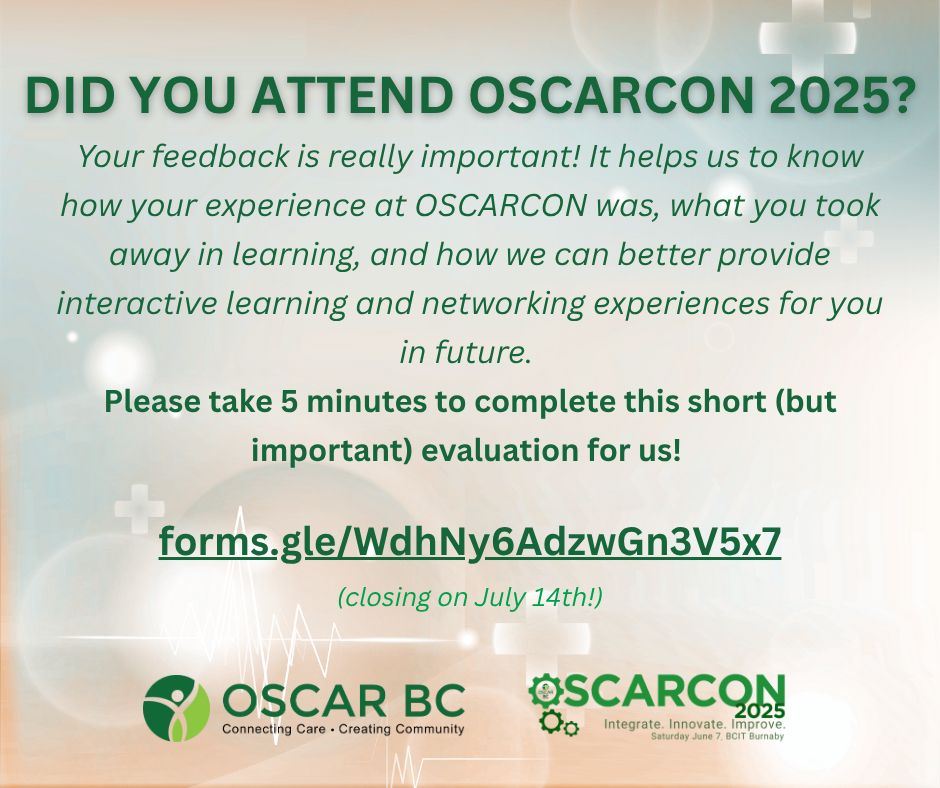 DID YOU ATTEND OSCARCON 2025?

Your feedback is really important! It helps us to know how your experience at OSCARCON was, what you took away in learning, and how we can better provide interactive learning and networking experiences for you in future.

Please take 5 minutes to complete this short (but important) evaluation for us!

forms.gle/WdhNy6AdzwGn3V5x7

(closing on July 14th!)

OSCAR BC
Connecting Care • Creating Community

OSCARCON 2025
Integrate. Innovate. Improve.
Saturday June 7, BCIT Burnaby